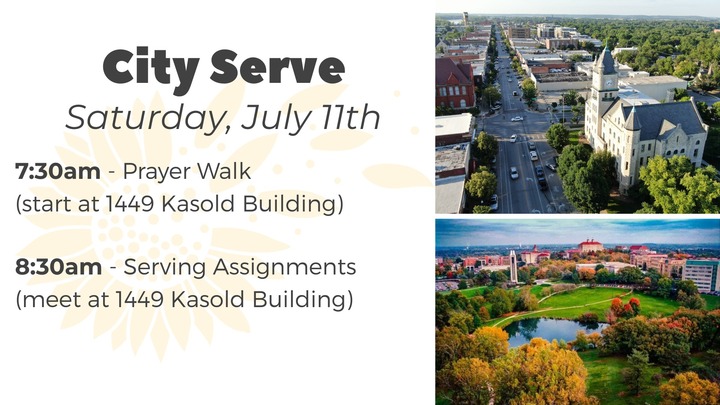 City Serve
Saturday, July 11th

7:30am - Prayer Walk
(start at 1449 Kasold Building)

8:30am - Serving Assignments
(meet at 1449 Kasold Building)